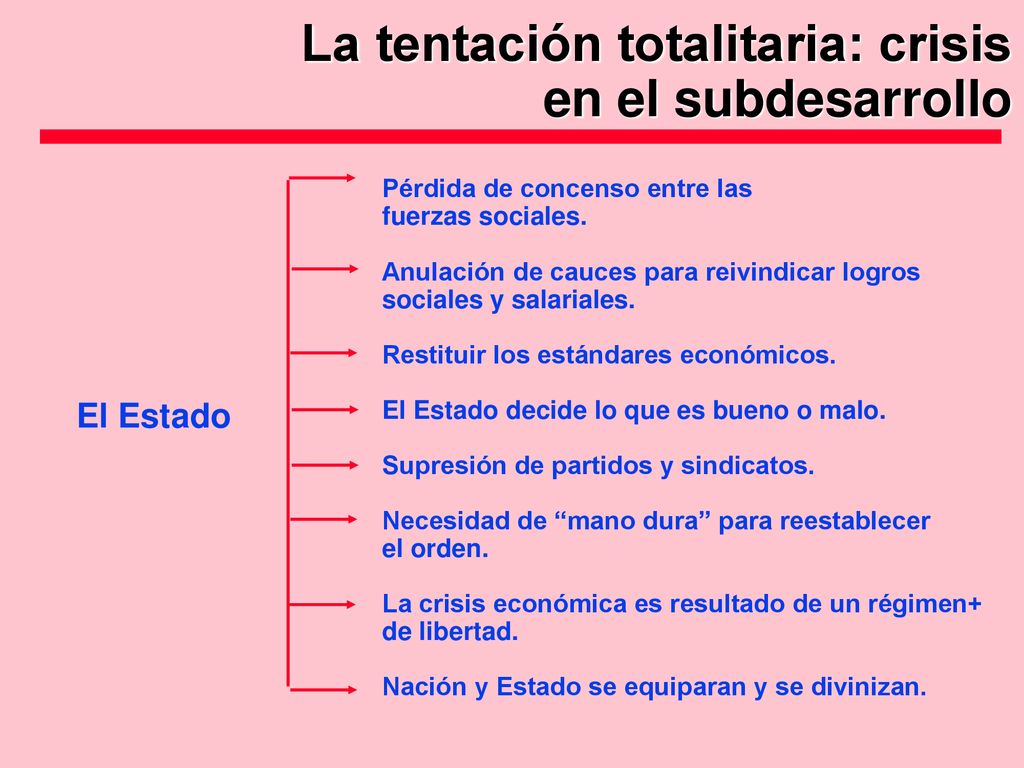 La tentación totalitaria: crisis en el subdesarrollo

El Estado

Pérdida de concenso entre las fuerzas sociales.

Anulación de cauces para reivindicar logros sociales y salariales.

Restituir los estándares económicos.

El Estado decide lo que es bueno o malo.

Supresión de partidos y sindicatos.

Necesidad de “mano dura” para reestablecer el orden.

La crisis económica es resultado de un régimen+ de libertad.

Nación y Estado se equiparan y se divinizan.